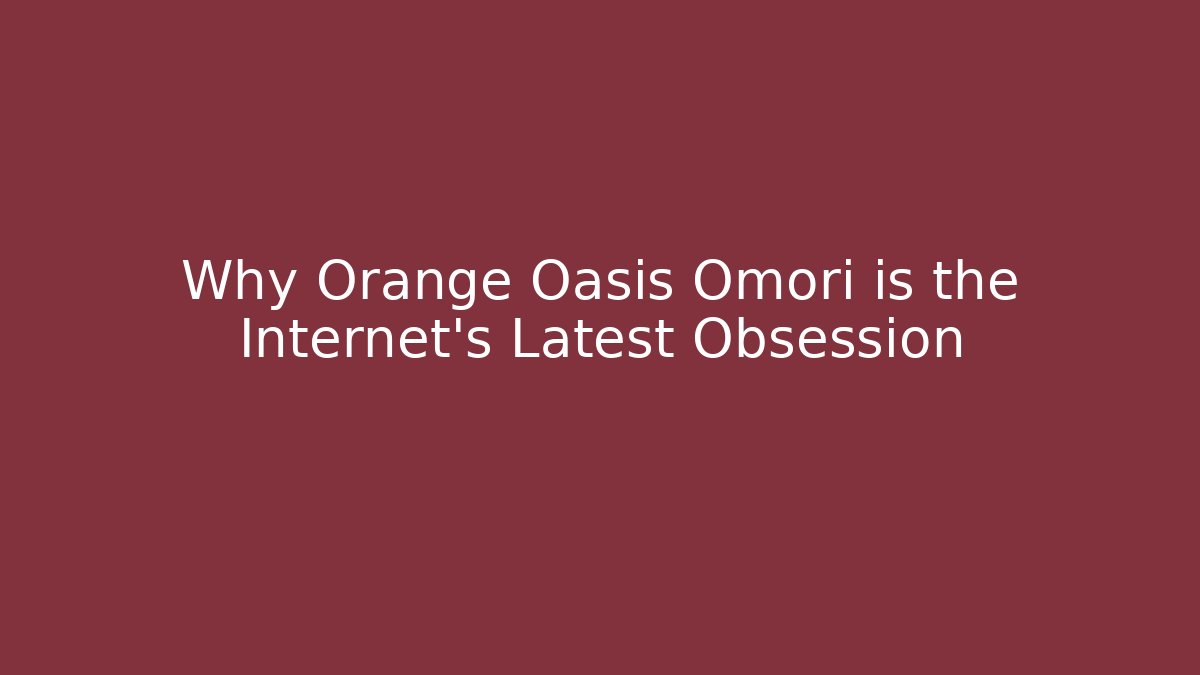 Why Orange Oasis Omori is the Internet's Latest Obsession